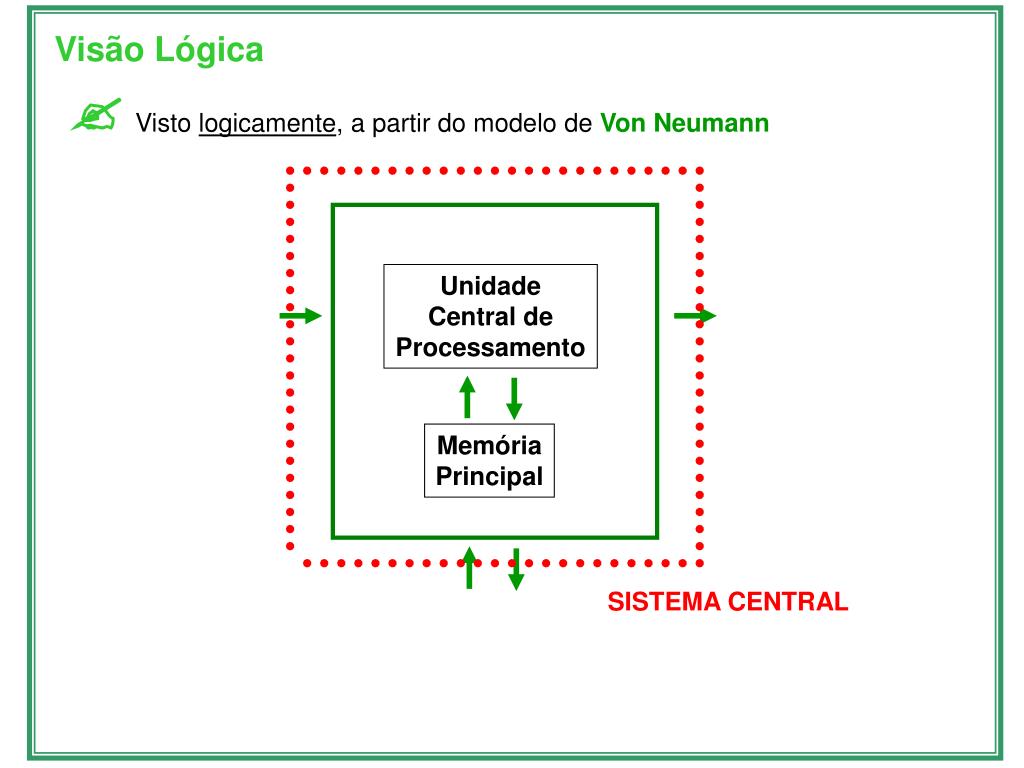 Visão Lógica

Visto logicamente, a partir do modelo de Von Neumann

Unidade Central de Processamento

Memória Principal

SISTEMA CENTRAL